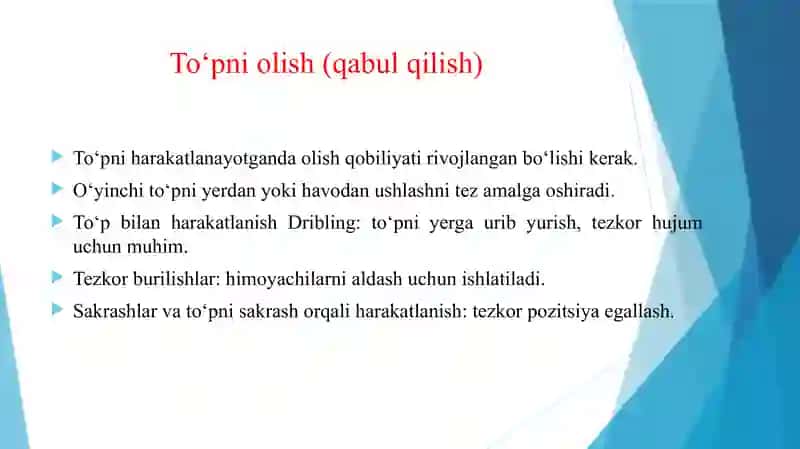 To‘pni olish (qabul qilish)

To‘pni harakatlanayotganda olish qobiliyati rivojlangan bo‘lishi kerak.

O‘yinchi to‘pni yerdan yoki havodan ushlashni tez amalga oshiradi.

To‘p bilan harakatlanish Dribling: to‘pni yerga urib yurish, tezkor hujum uchun muhim.

Tezkor burilishlar: himoyachilarni aldash uchun ishlatiladi.

Sakrashlar va to‘pni sakrash orqali harakatlanish: tezkor pozitsiya egallash.